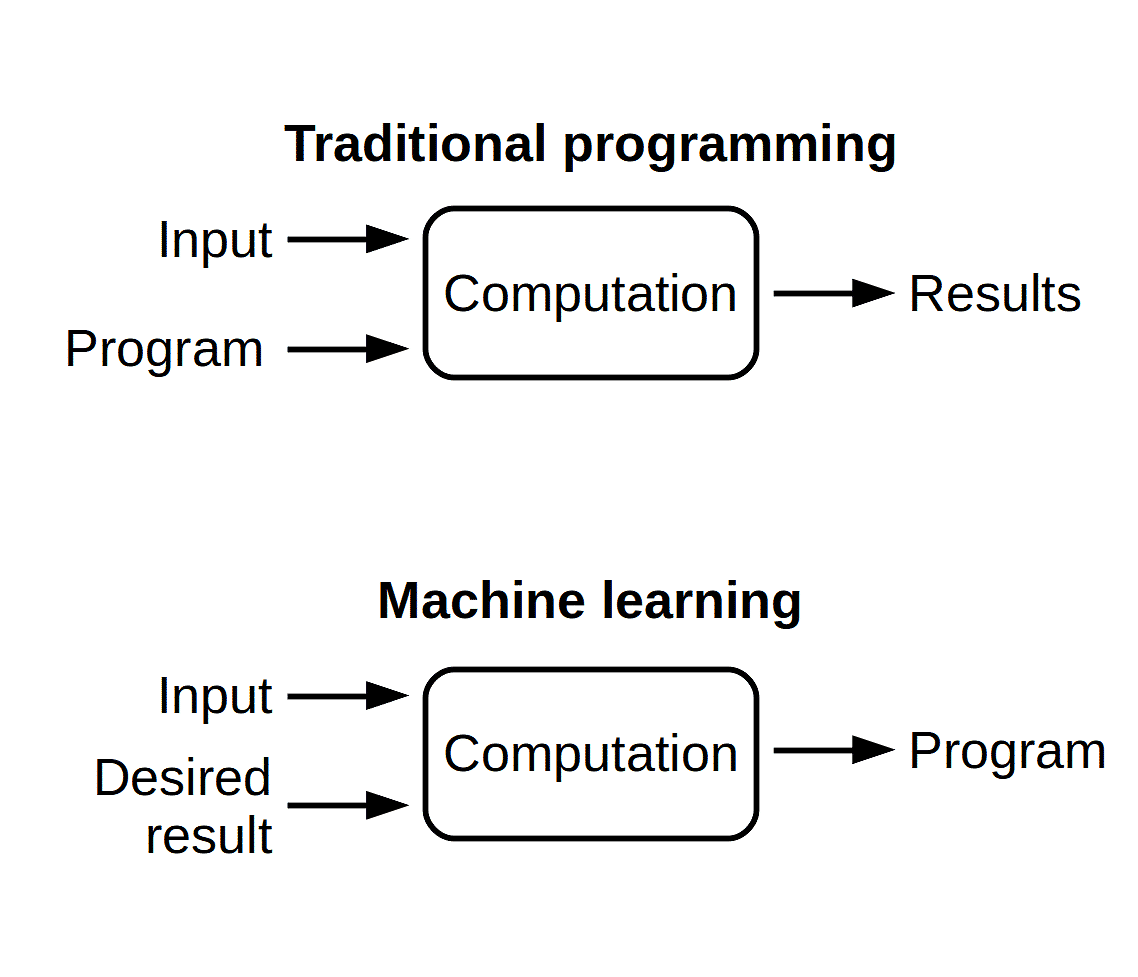 Traditional programming

Input

Program

Computation

Results

Machine learning

Input

Desired result

Computation

Program